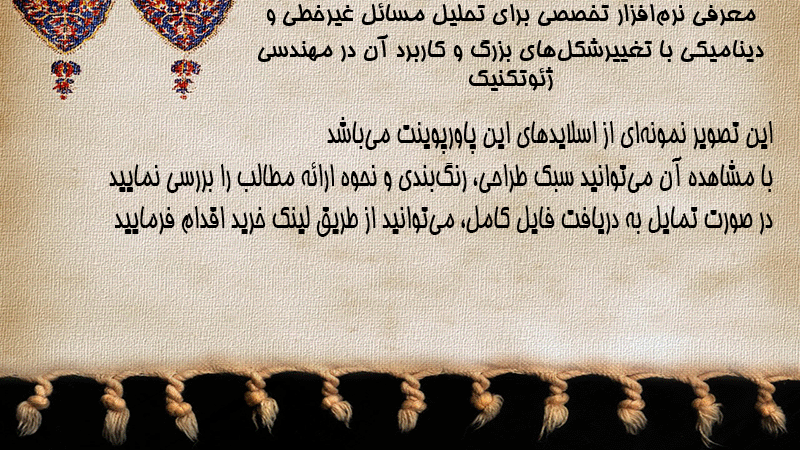 معرفی نرم‌افزار تخصصی برای تحلیل مسائل غیرخطی و دینامیکی با تغییرشکل‌های بزرگ و کاربرد آن در مهندسی ژئوتکنیک

این تصویر نمونه‌ای از اسلایدهای این پاورپوینت می‌باشد
با مشاهده آن می‌توانید سبک طراحی، رنگ‌بندی و نحوه ارائه مطالب را بررسی نمایید
در صورت تمایل به دریافت فایل کامل، می‌توانید از طریق لینک خرید اقدام فرمایید